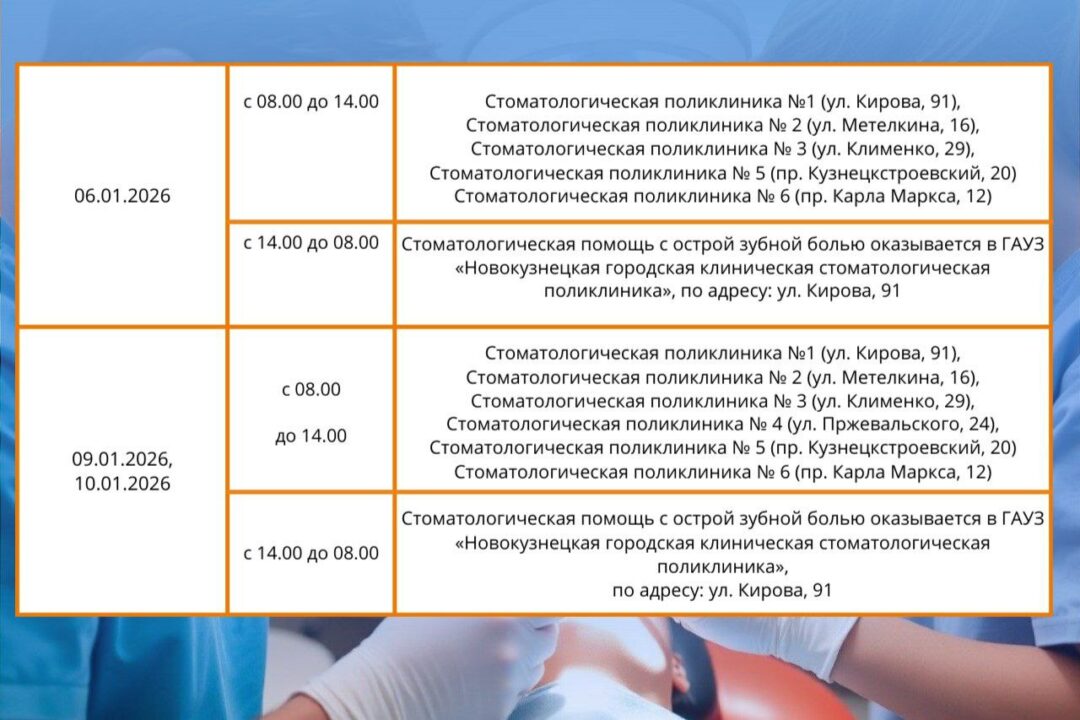 | 06.01.2026 | с 08.00 до 14.00 | Стоматологическая поликлиника №1 (ул. Кирова, 91), Стоматологическая поликлиника № 2 (ул. Метелкина, 16), Стоматологическая поликлиника № 3 (ул. Клименко, 29), Стоматологическая поликлиника № 5 (пр. Кузнецкстроевский, 20) Стоматологическая поликлиника № 6 (пр. Карла Маркса, 12) |
|---|---|---|
| | с 14.00 до 08.00 | Стоматологическая помощь с острой зубной болью оказывается в ГАУЗ «Новокузнецкая городская клиническая стоматологическая поликлиника», по адресу: ул. Кирова, 91 |
| 09.01.2026, 10.01.2026 | с 08.00 до 14.00 | Стоматологическая поликлиника №1 (ул. Кирова, 91), Стоматологическая поликлиника № 2 (ул. Метелкина, 16), Стоматологическая поликлиника № 3 (ул. Клименко, 29), Стоматологическая поликлиника № 4 (ул. Пржевальского, 24), Стоматологическая поликлиника № 5 (пр. Кузнецкстроевский, 20) Стоматологическая поликлиника № 6 (пр. Карла Маркса, 12) |
| | с 14.00 до 08.00 | Стоматологическая помощь с острой зубной болью оказывается в ГАУЗ «Новокузнецкая городская клиническая стоматологическая поликлиника», по адресу: ул. Кирова, 91 |